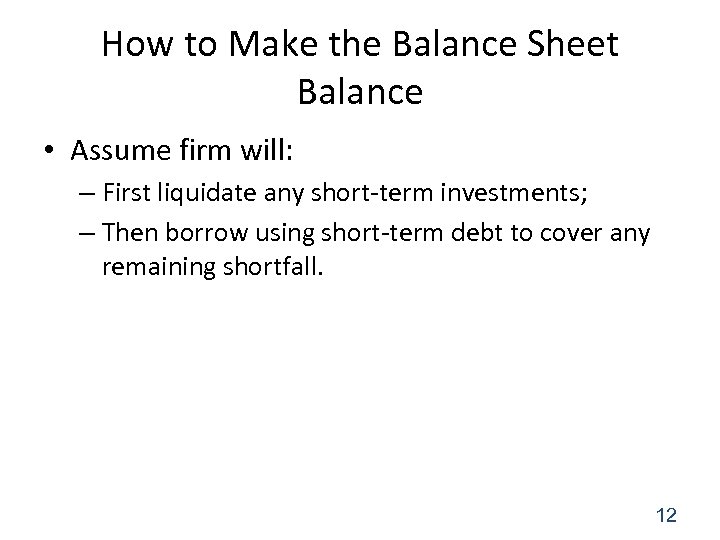 How to Make the Balance Sheet Balance

• Assume firm will:

– First liquidate any short-term investments;

– Then borrow using short-term debt to cover any remaining shortfall.

12